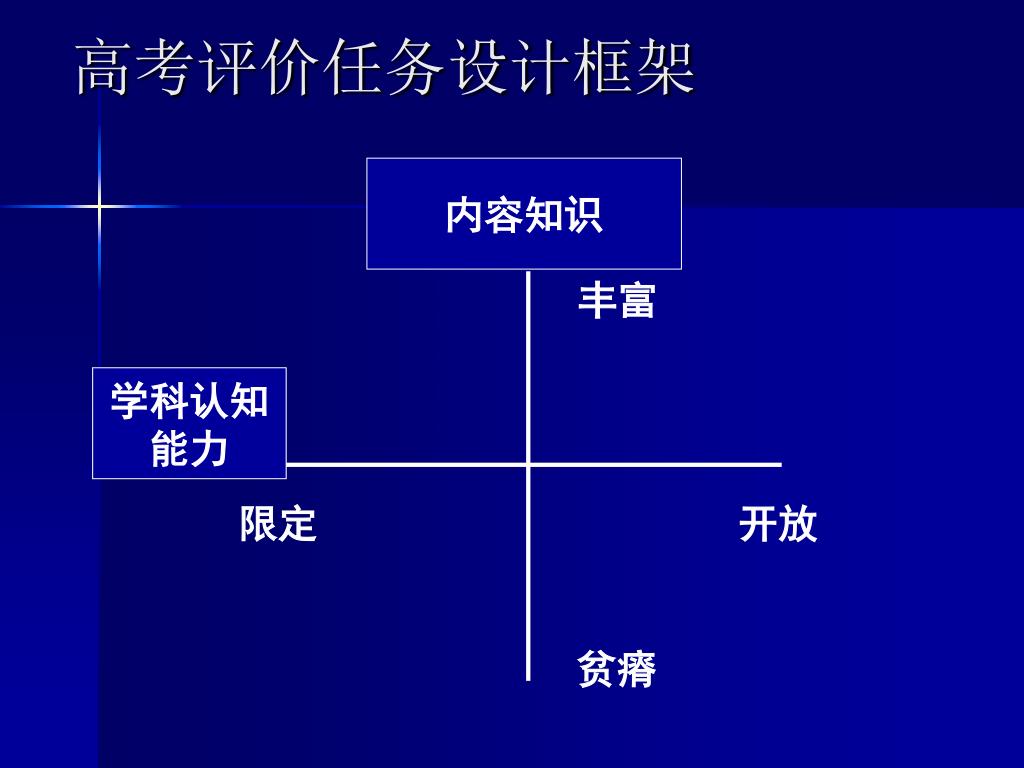 高考评价任务设计框架

内容知识

丰富

学科认知能力

限定

开放

贫瘠